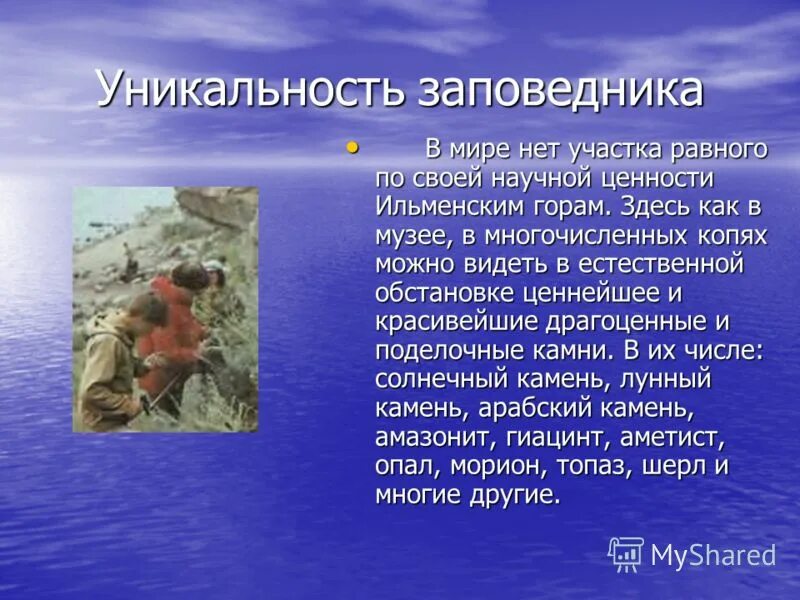 Уникальность заповедника

• В мире нет участка равного по своей научной ценности Ильменским горам. Здесь как в музее, в многочисленных копях можно видеть в естественной обстановке ценнейшее и красивейшие драгоценные и поделочные камни. В их числе: солнечный камень, лунный камень, арабский камень, амазонит, гиацинт, аметист, опал, морион, топаз, шерл и многие другие.

MyShared